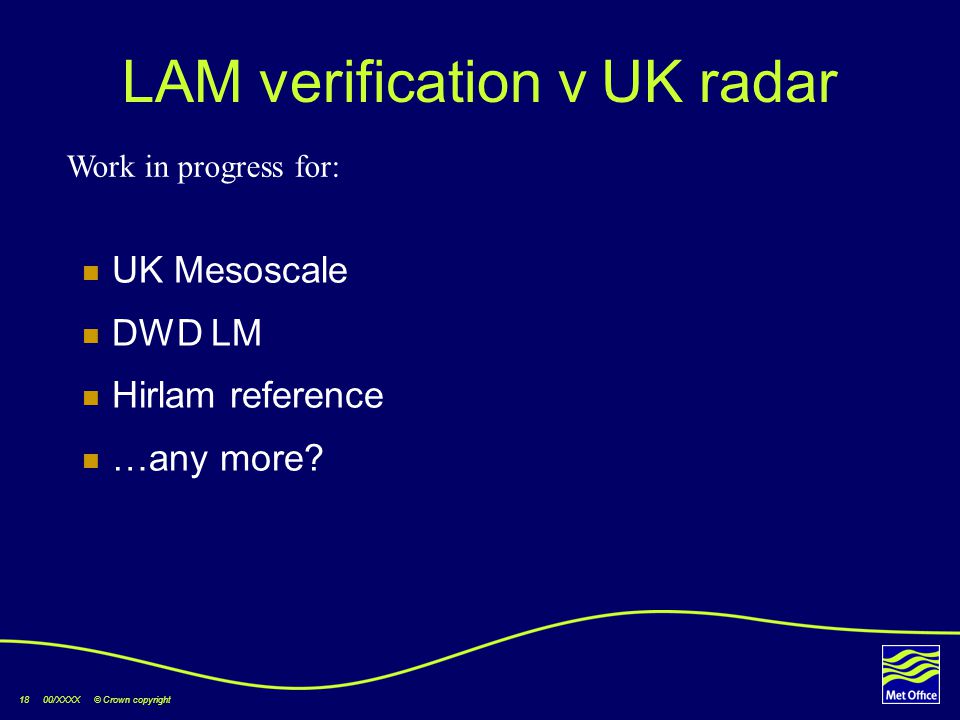 LAM verification v UK radar

Work in progress for:

- UK Mesoscale
- DWD LM
- Hirlam reference
- …any more?

18 00/XXXX © Crown copyright

Met Office